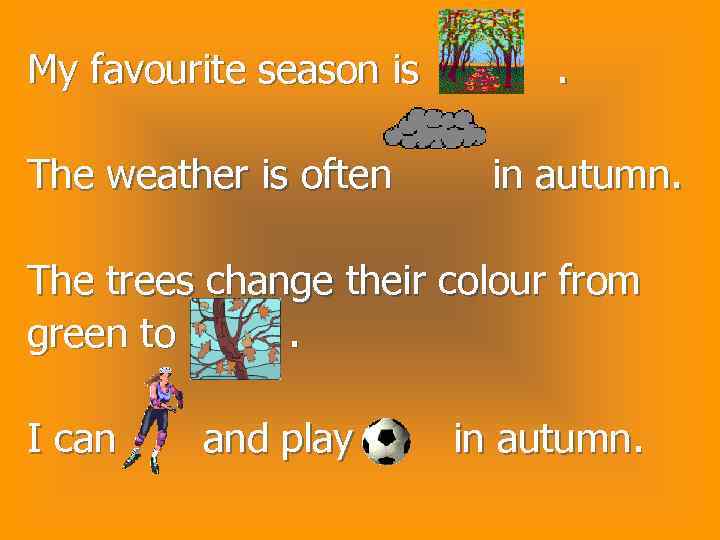 My favourite season is .

The weather is often in autumn.

The trees change their colour from green to .

I can and play in autumn.